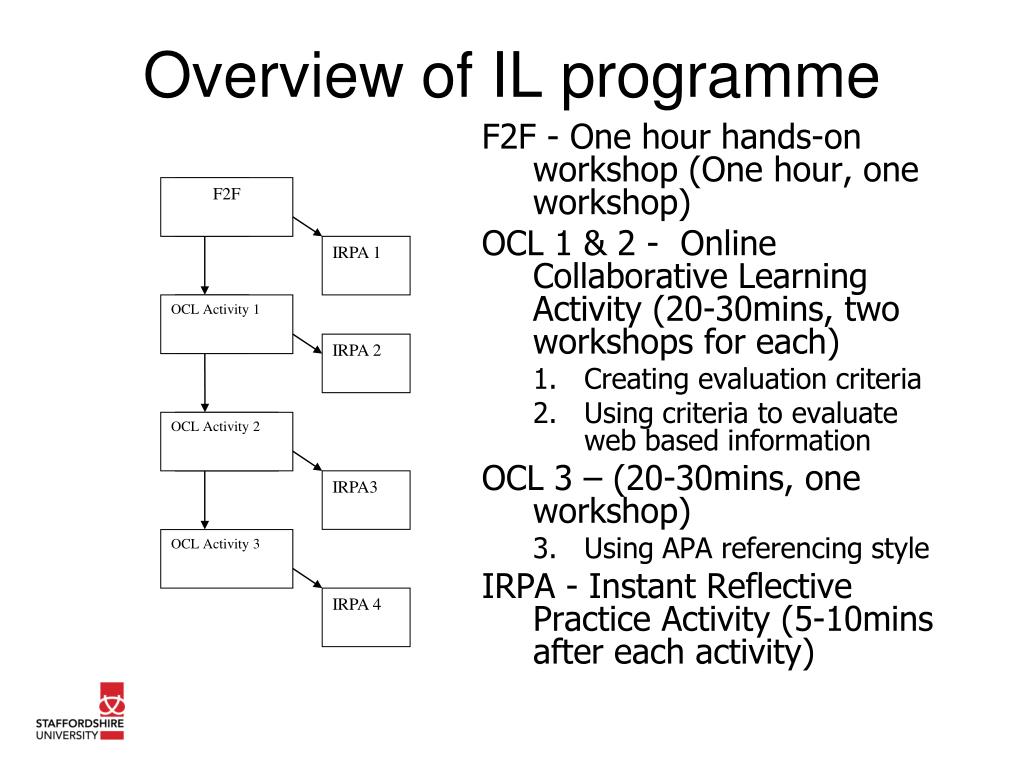 Overview of IL programme

F2F

IRPA 1

OCL Activity 1

IRPA 2

OCL Activity 2

IRPA3

OCL Activity 3

IRPA 4

F2F - One hour hands-on workshop (One hour, one workshop)

OCL 1 & 2 - Online Collaborative Learning Activity (20-30mins, two workshops for each)

1. Creating evaluation criteria
2. Using criteria to evaluate web based information

OCL 3 – (20-30mins, one workshop)

3. Using APA referencing style

IRPA - Instant Reflective Practice Activity (5-10mins after each activity)

STAFFORDSHIRE UNIVERSITY